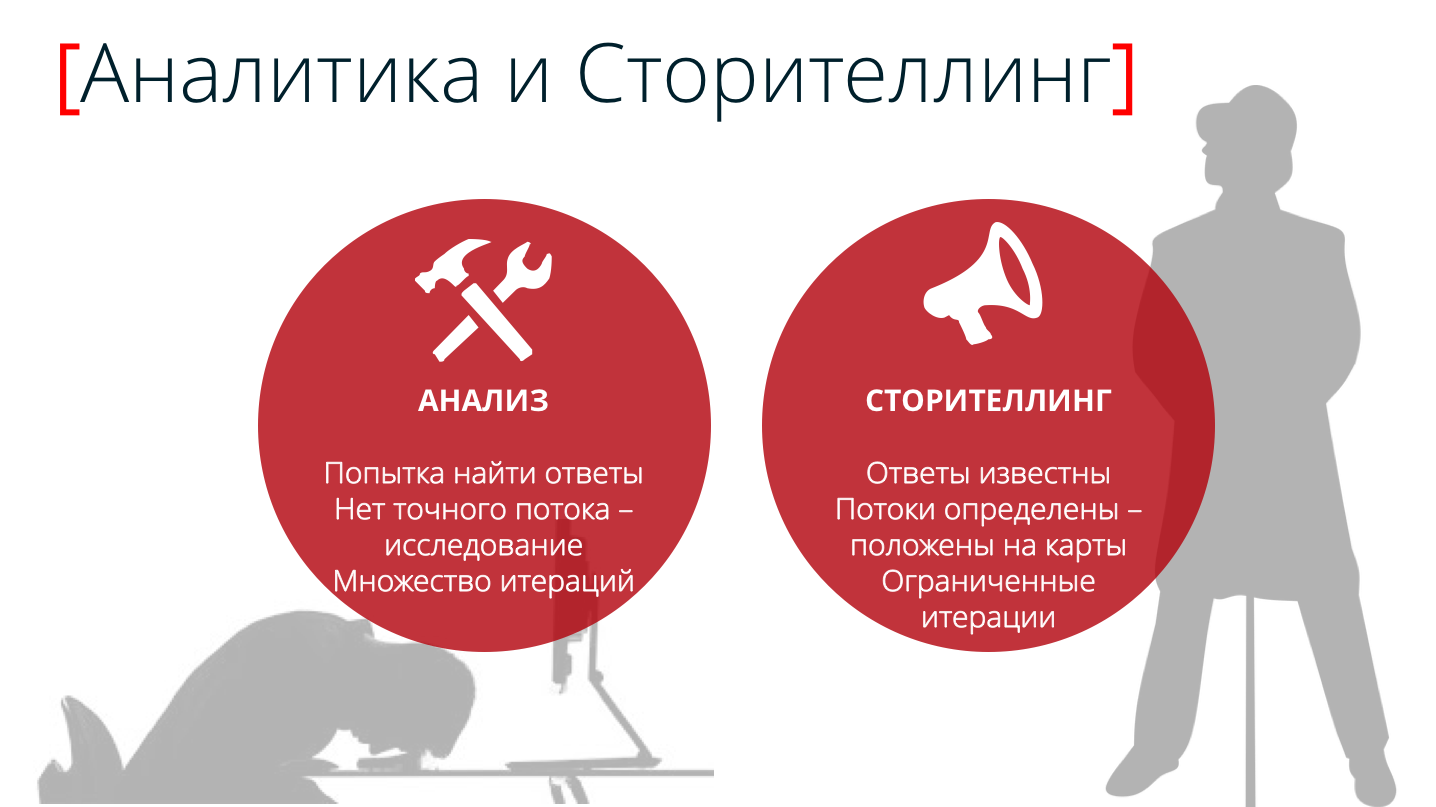 [Аналитика и Сторителлинг]

АНАЛИЗ

Попытка найти ответы
Нет точного потока – исследование
Множество итераций

СТОРИТЕЛЛИНГ

Ответы известны
Потоки определены – положены на карты
Ограниченные итерации